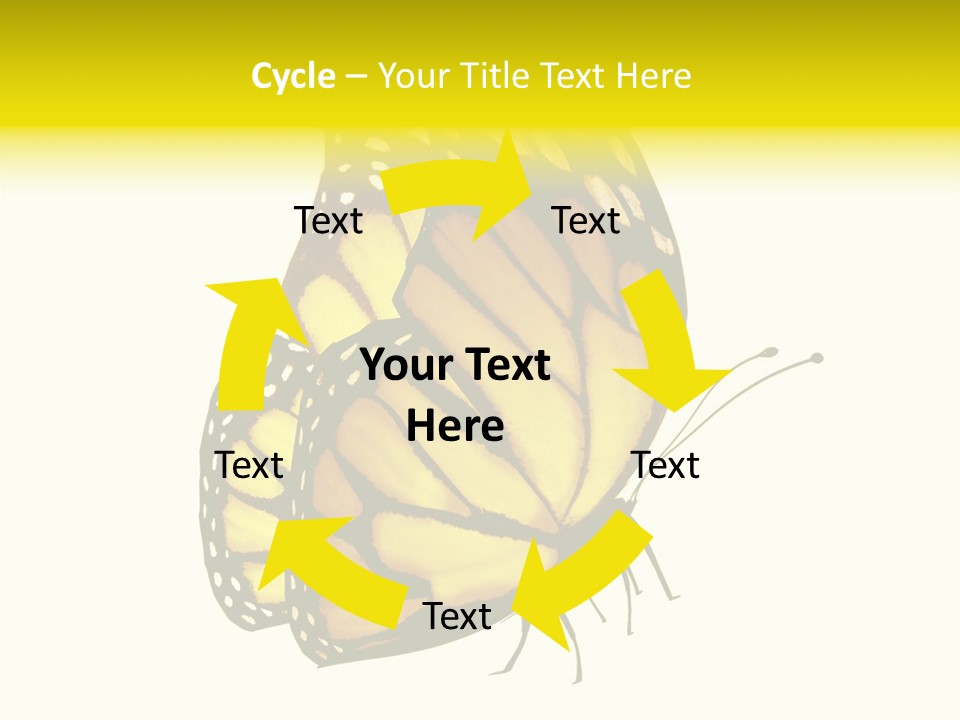 Cycle – Your Title Text Here

Text

Text

Your Text Here

Text

Text

Text